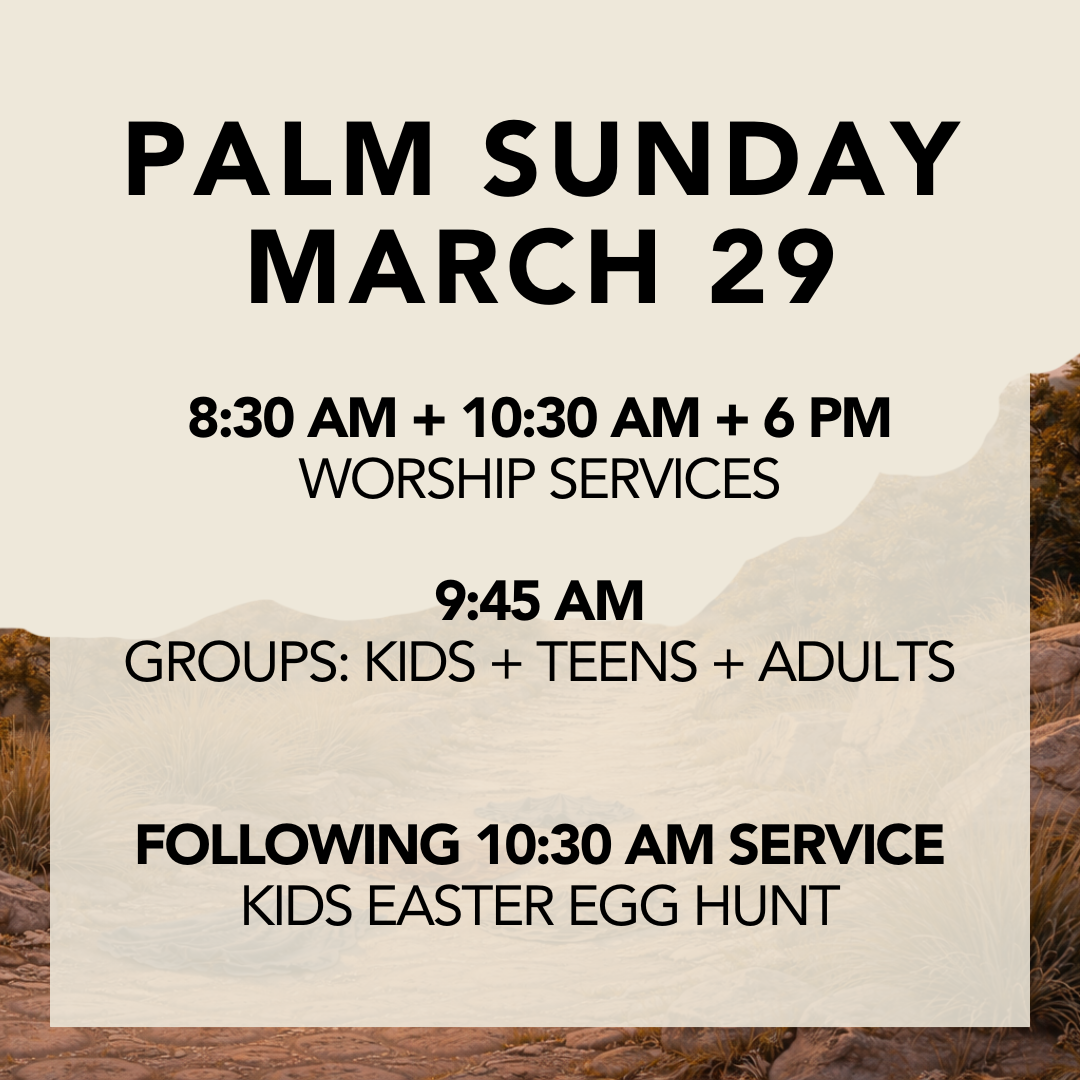 PALM SUNDAY
MARCH 29

8:30 AM + 10:30 AM + 6 PM
WORSHIP SERVICES

9:45 AM
GROUPS: KIDS + TEENS + ADULTS

FOLLOWING 10:30 AM SERVICE
KIDS EASTER EGG HUNT